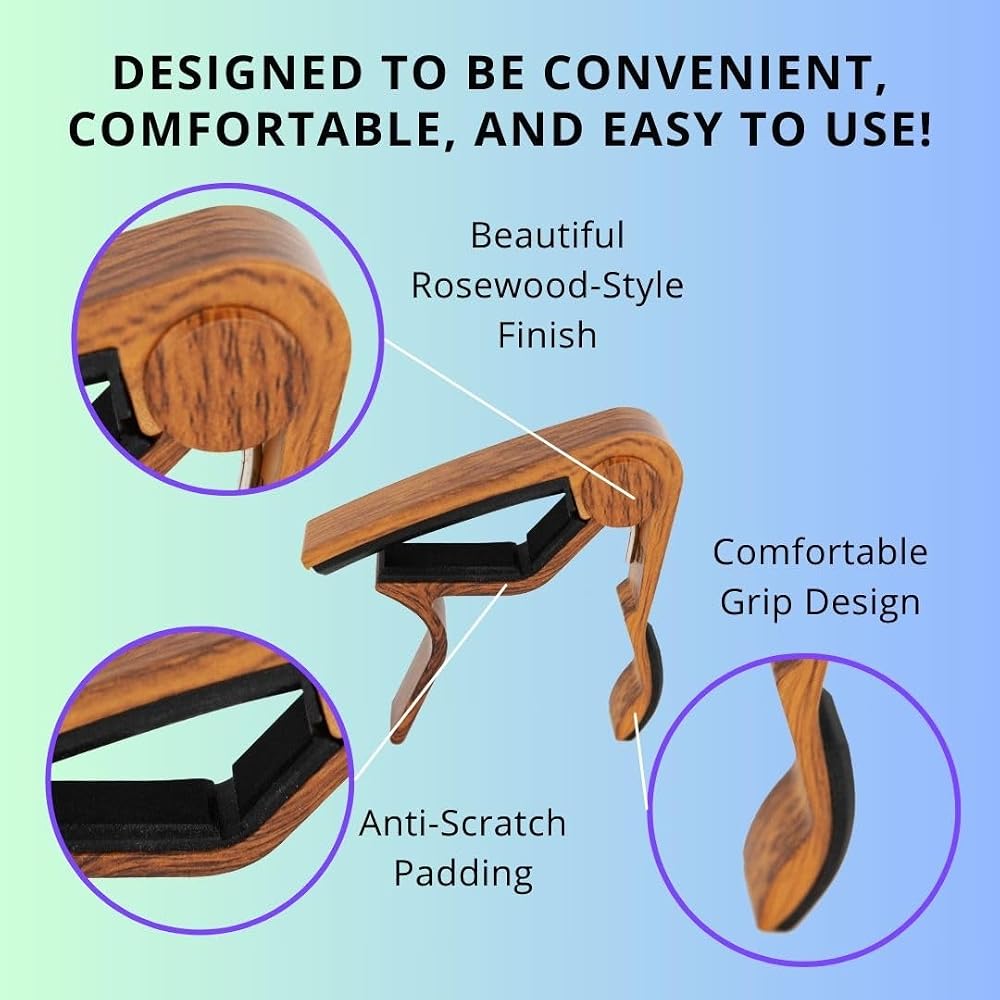 DESIGNED TO BE CONVENIENT, COMFORTABLE, AND EASY TO USE!

Beautiful
Rosewood-Style
Finish

Comfortable
Grip Design

Anti-Scratch
Padding